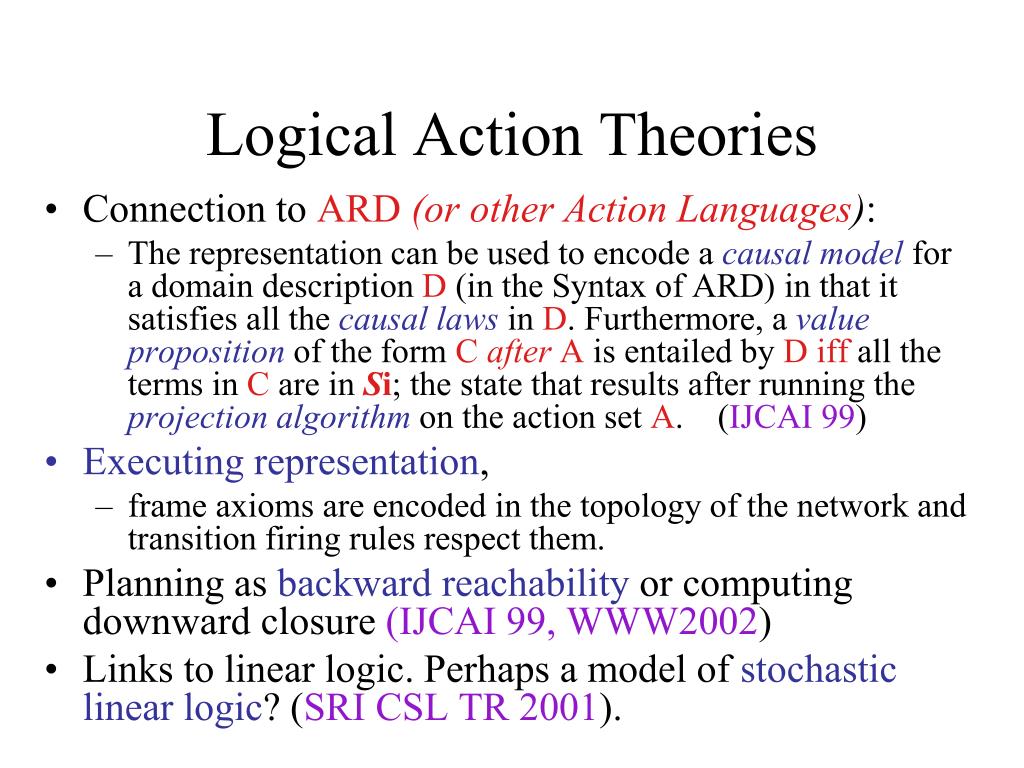 Logical Action Theories

• Connection to ARD (or other Action Languages):
  – The representation can be used to encode a causal model for a domain description D (in the Syntax of ARD) in that it satisfies all the causal laws in D. Furthermore, a value proposition of the form C after A is entailed by D iff all the terms in C are in Si; the state that results after running the projection algorithm on the action set A. (IJCAI 99)
• Executing representation,
  – frame axioms are encoded in the topology of the network and transition firing rules respect them.
• Planning as backward reachability or computing downward closure (IJCAI 99, WWW2002)
• Links to linear logic. Perhaps a model of stochastic linear logic? (SRI CSL TR 2001).